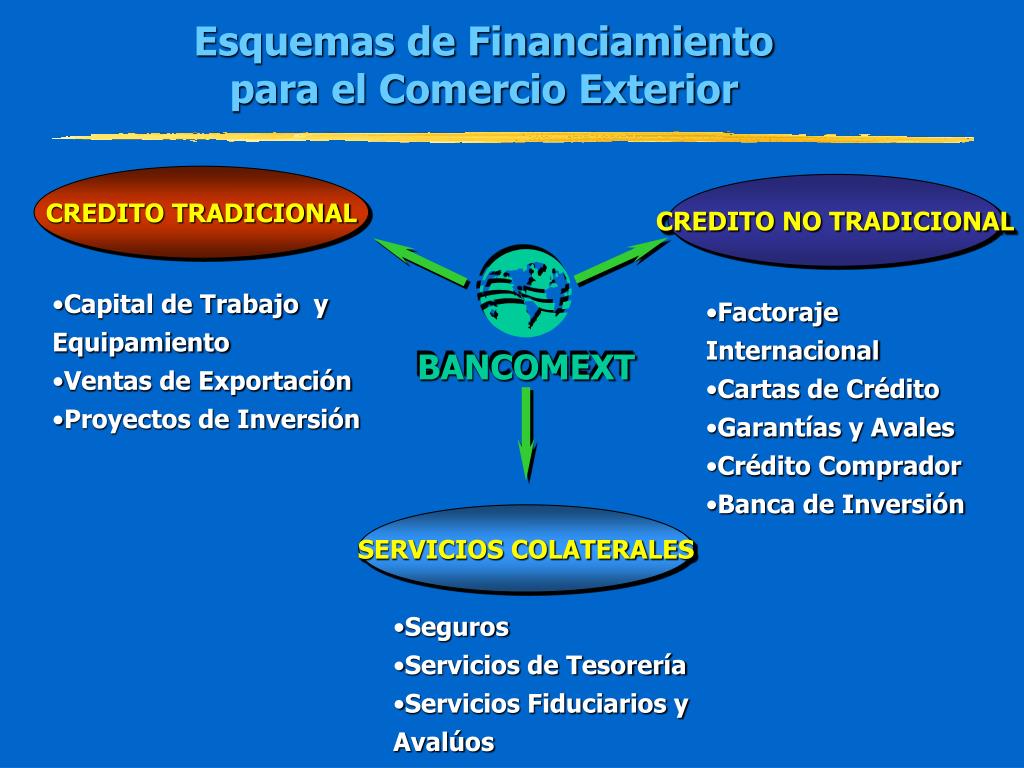 Esquemas de Financiamiento para el Comercio Exterior

CREDITO TRADICIONAL

•Capital de Trabajo y Equipamiento
•Ventas de Exportación
•Proyectos de Inversión

BANCOMEXT

CREDITO NO TRADICIONAL

•Factoraje Internacional
•Cartas de Crédito
•Garantías y Avales
•Crédito Comprador
•Banca de Inversión

SERVICIOS COLATERALES

•Seguros
•Servicios de Tesorería
•Servicios Fiduciarios y Avalúos